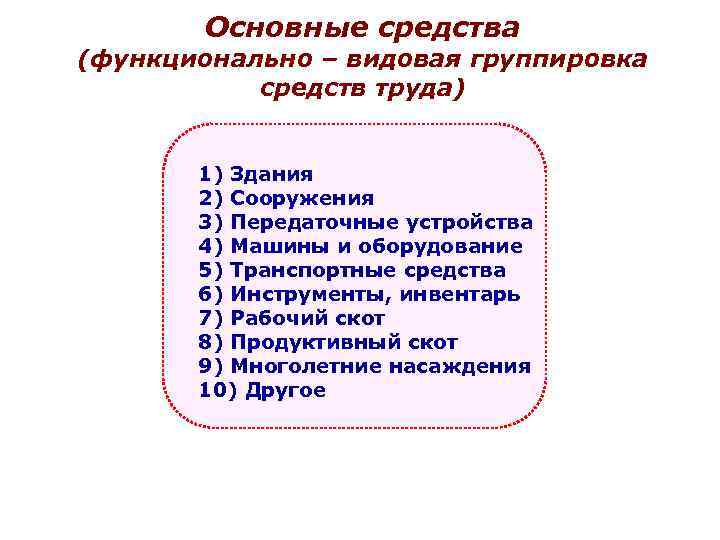 Основные средства
(функционально – видовая группировка средств труда)

1) Здания
2) Сооружения
3) Передаточные устройства
4) Машины и оборудование
5) Транспортные средства
6) Инструменты, инвентарь
7) Рабочий скот
8) Продуктивный скот
9) Многолетние насаждения
10) Другое